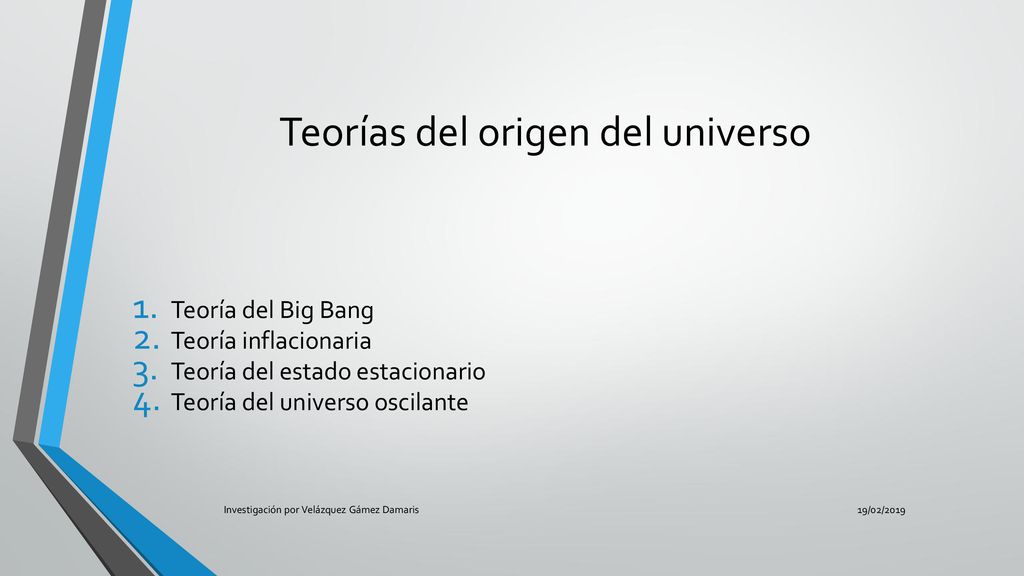 Teorías del origen del universo

1. Teoría del Big Bang
2. Teoría inflacionaria
3. Teoría del estado estacionario
4. Teoría del universo oscilante

Investigación por Velázquez Gámez Damaris

19/02/2019